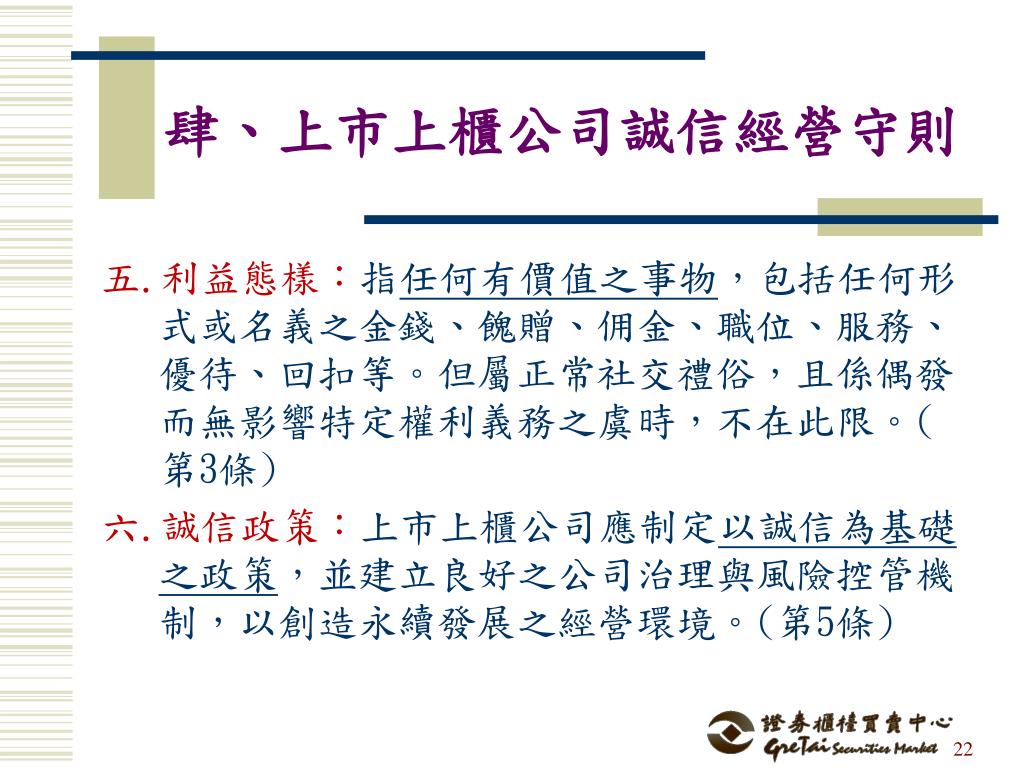 肆、上市上櫃公司誠信經營守則

五. 利益態樣：指任何有價值之事物，包括任何形式或名義之金錢、餽贈、佣金、職位、服務、優待、回扣等。但屬正常社交禮俗，且係偶發而無影響特定權利義務之虞時，不在此限。(第3條)

六. 誠信政策：上市上櫃公司應制定以誠信為基礎之政策，並建立良好之公司治理與風險控管機制，以創造永續發展之經營環境。(第5條)

證券櫃檯買賣中心
GreTai Securities Market

22